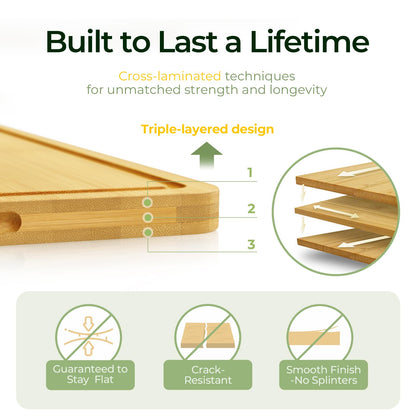 Built to Last a Lifetime

Cross-laminated techniques
for unmatched strength and longevity

Triple-layered design

1

2

3

Guaranteed to Stay Flat

Crack-Resistant

Smooth Finish -No Splinters